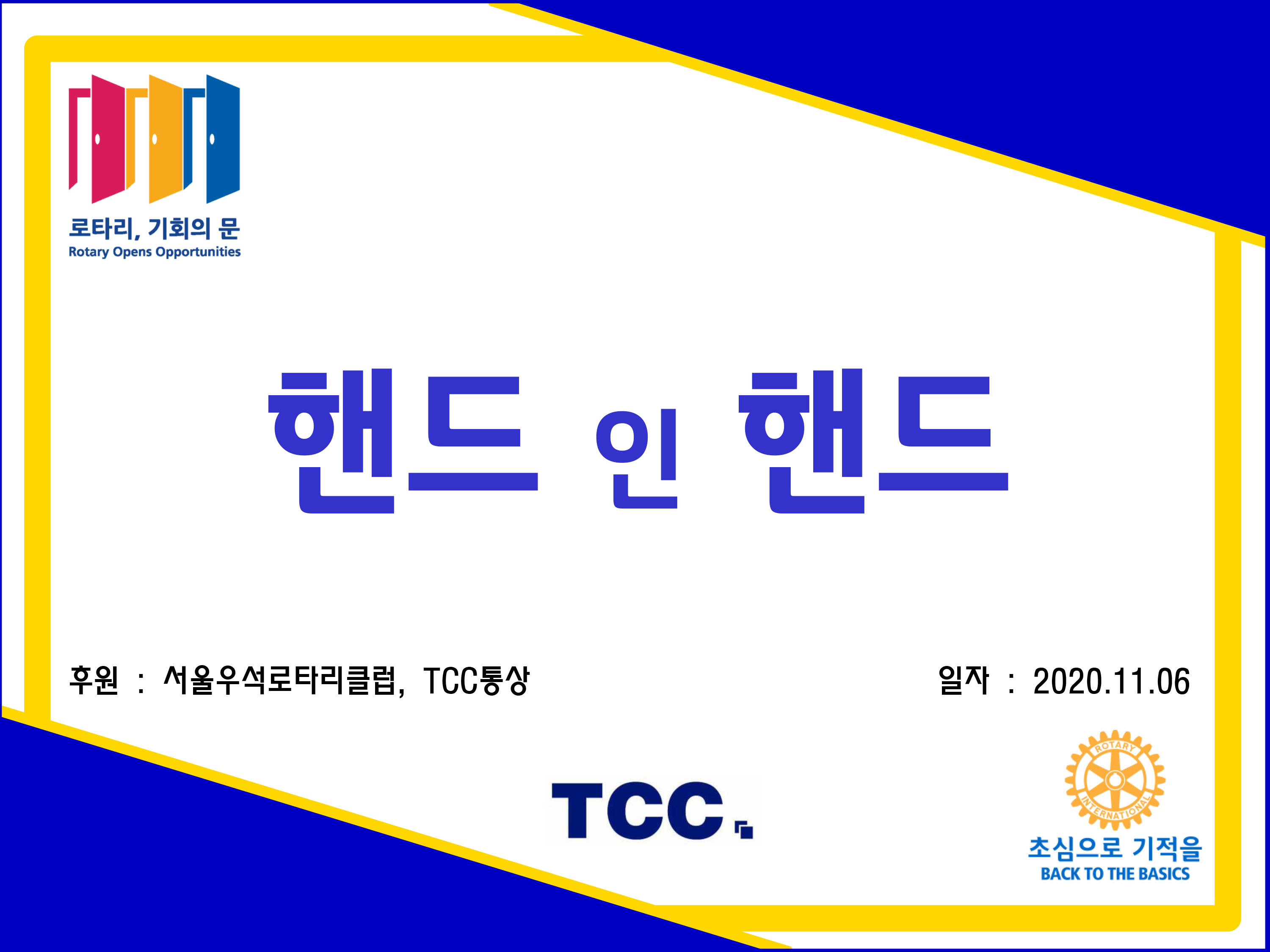 로타리, 기회의 문
Rotary Opens Opportunities

핸드 인 핸드

후원 : 서울우석로타리클럽, TCC통상

일자 : 2020.11.06

TCC

ROTARY INTERNATIONAL

초심으로 기적을
BACK TO THE BASICS